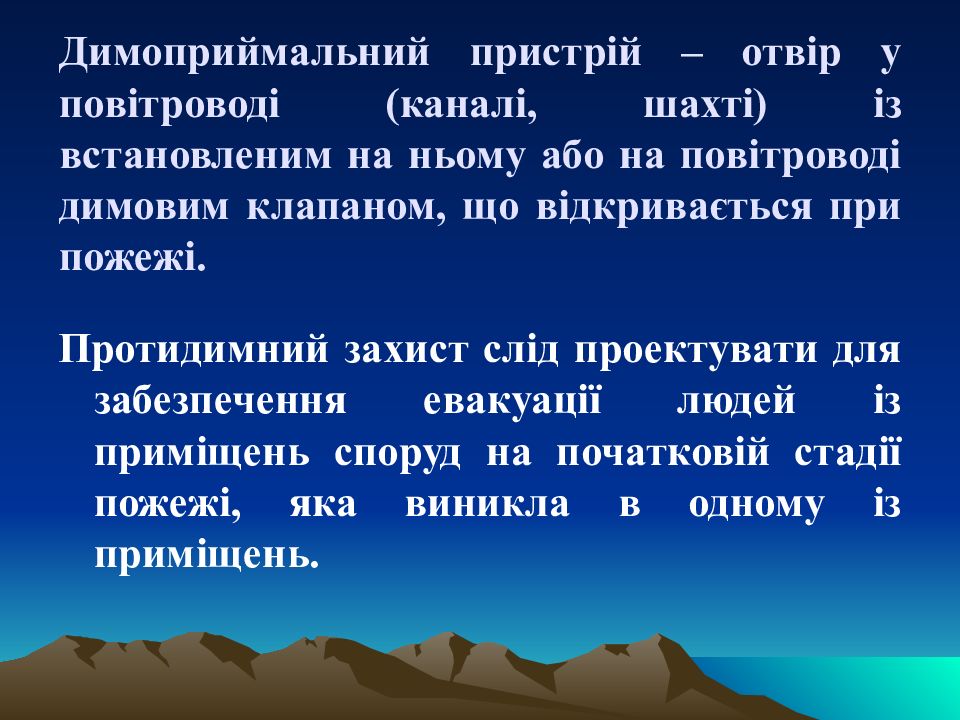 Димоприймальний пристрій – отвір у повітроводі (каналі, шахті) із встановленим на ньому або на повітроводі димовим клапаном, що відкривається при пожежі.

Протидимний захист слід проектувати для забезпечення евакуації людей із приміщень споруд на початковій стадії пожежі, яка виникла в одному із приміщень.